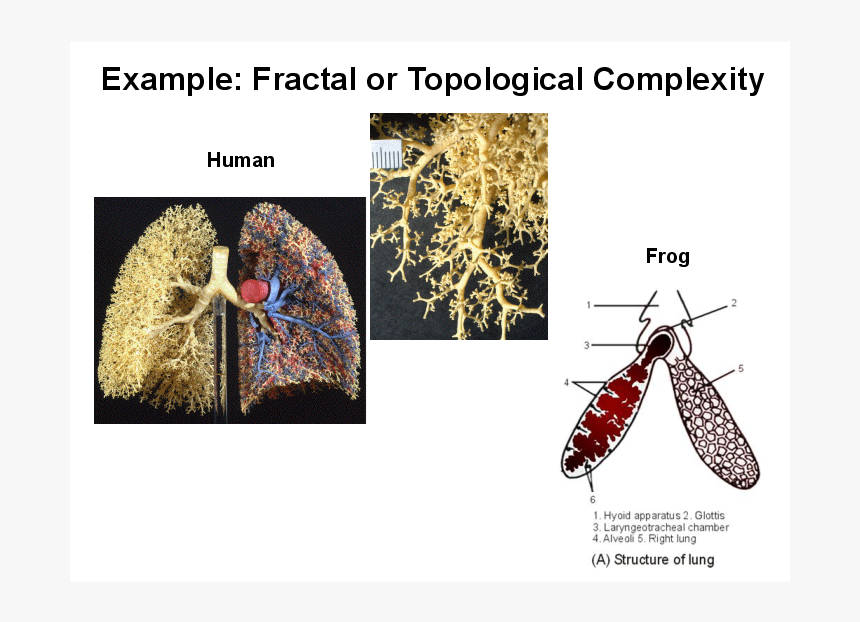 Example: Fractal or Topological Complexity

Human

Frog

1

2

3

4

5

6

1. Hyoid apparatus 2. Glottis
3. Laryngeotracheal chamber
4. Alveoli 5. Right lung

(A) Structure of lung